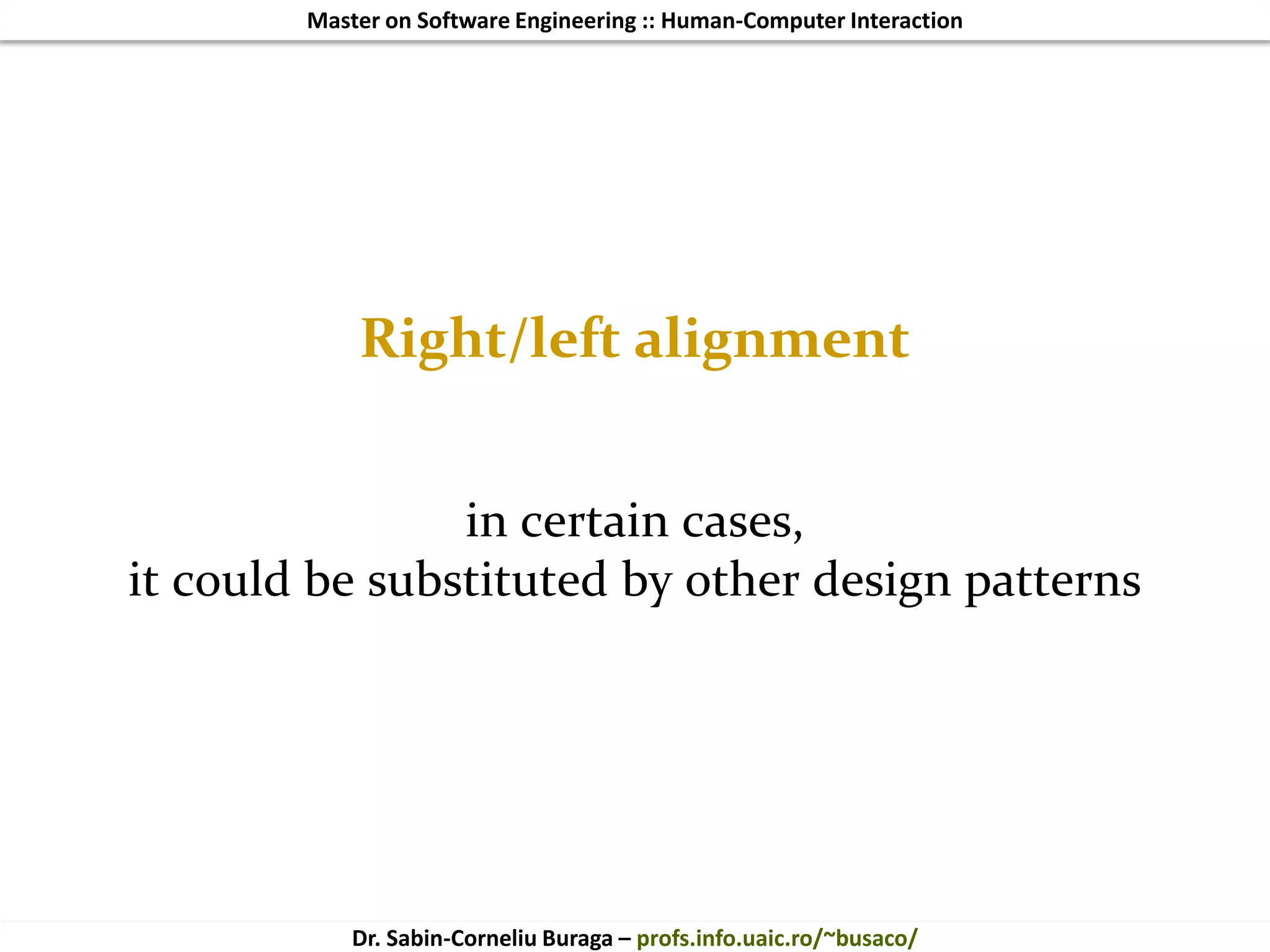 Master on Software Engineering :: Human-Computer Interaction

Right/left alignment

in certain cases,
it could be substituted by other design patterns

Dr. Sabin-Corneliu Buraga – profs.info.uaic.ro/~busaco/